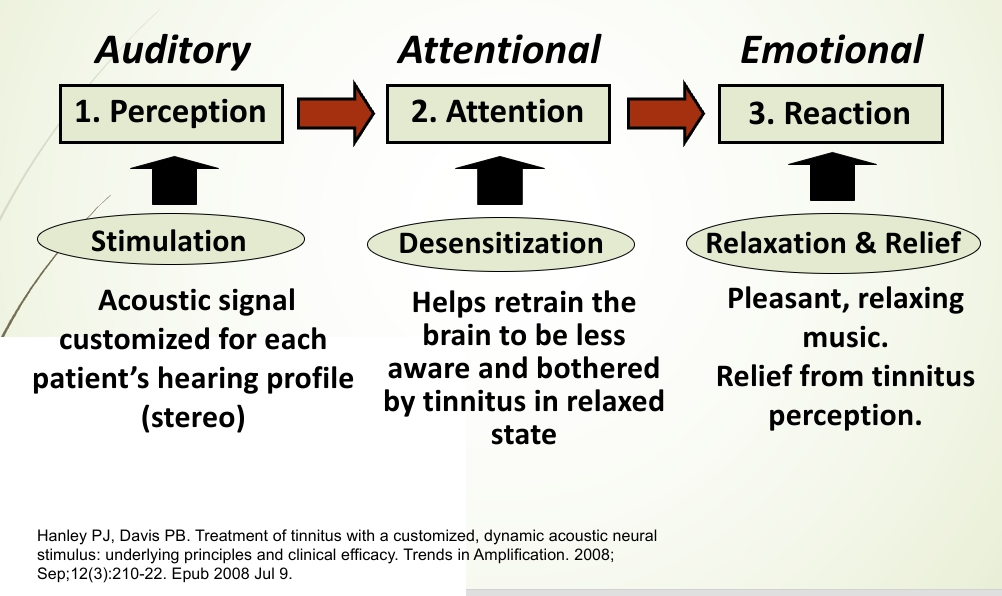 Auditory

1. Perception

Stimulation

Acoustic signal customized for each patient's hearing profile (stereo)

Attentional

2. Attention

Desensitization

Helps retrain the brain to be less aware and bothered by tinnitus in relaxed state

Emotional

3. Reaction

Relaxation & Relief

Pleasant, relaxing music.
Relief from tinnitus perception.

Hanley PJ, Davis PB. Treatment of tinnitus with a customized, dynamic acoustic neural stimulus: underlying principles and clinical efficacy. Trends in Amplification. 2008; Sep;12(3):210-22. Epub 2008 Jul 9.